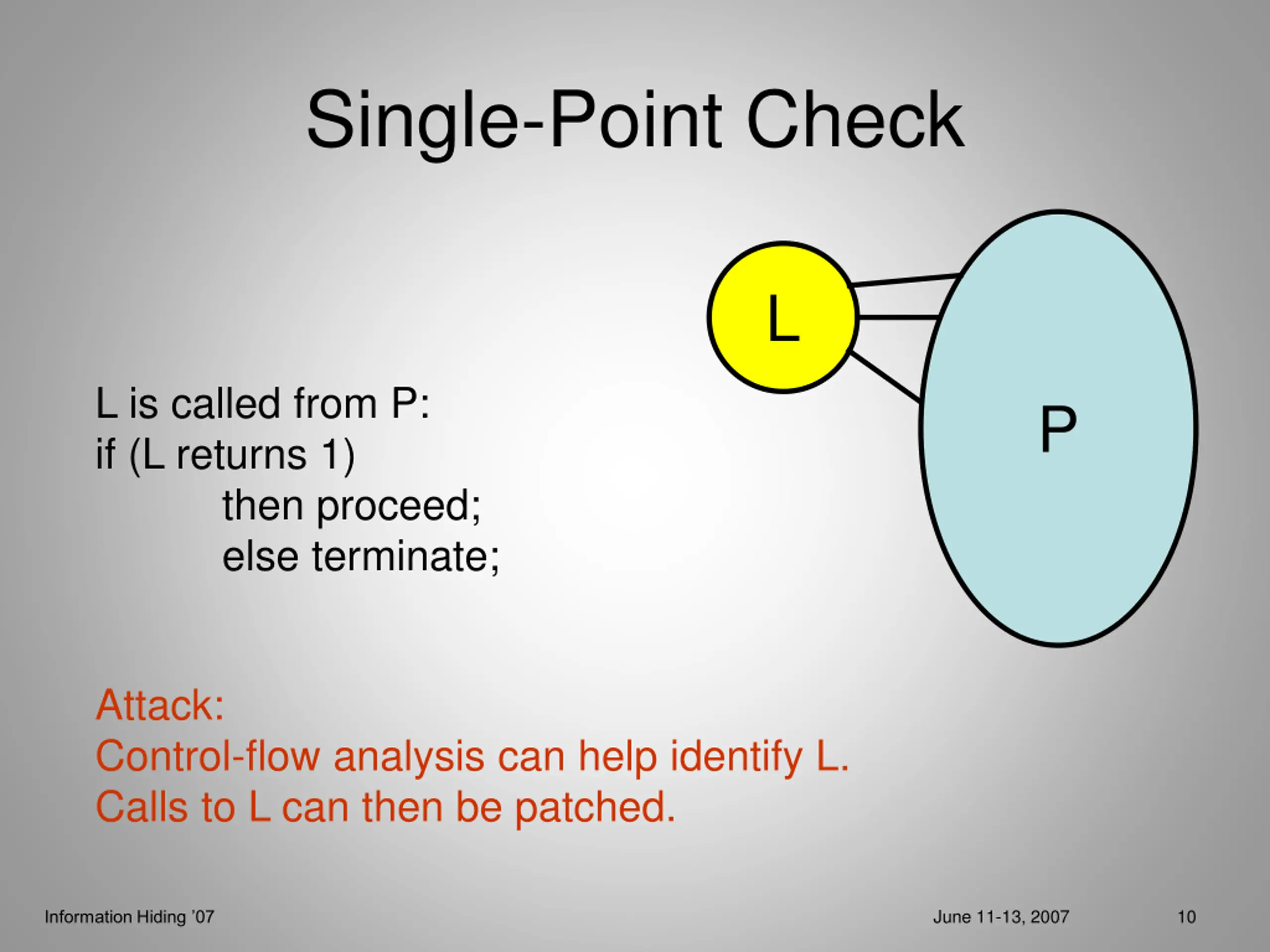 Single-Point Check

L

P

L is called from P:
if (L returns 1)
then proceed;
else terminate;

Attack:
Control-flow analysis can help identify L.
Calls to L can then be patched.

Information Hiding '07

June 11-13, 2007

10